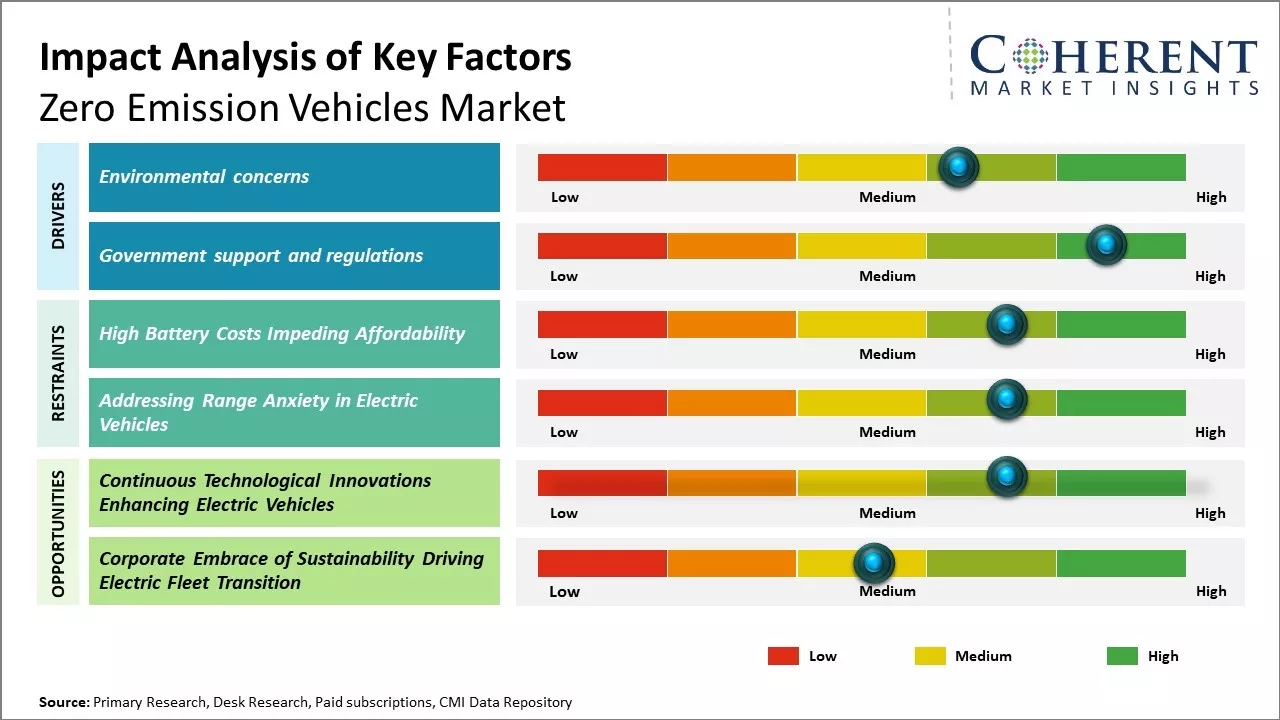 Impact Analysis of Key Factors
Zero Emission Vehicles Market

COHERENT
MARKET INSIGHTS

DRIVERS

Environmental concerns
Low Medium High

Government support and regulations
Low Medium High

RESTRAINTS

High Battery Costs Impeding Affordability
Low Medium High

Addressing Range Anxiety in Electric Vehicles
Low Medium High

OPPORTUNITIES

Continuous Technological Innovations Enhancing Electric Vehicles
Low Medium High

Corporate Embrace of Sustainability Driving Electric Fleet Transition
Low Medium High

Low Medium High

Source: Primary Research, Desk Research, Paid subscriptions, CMI Data Repository